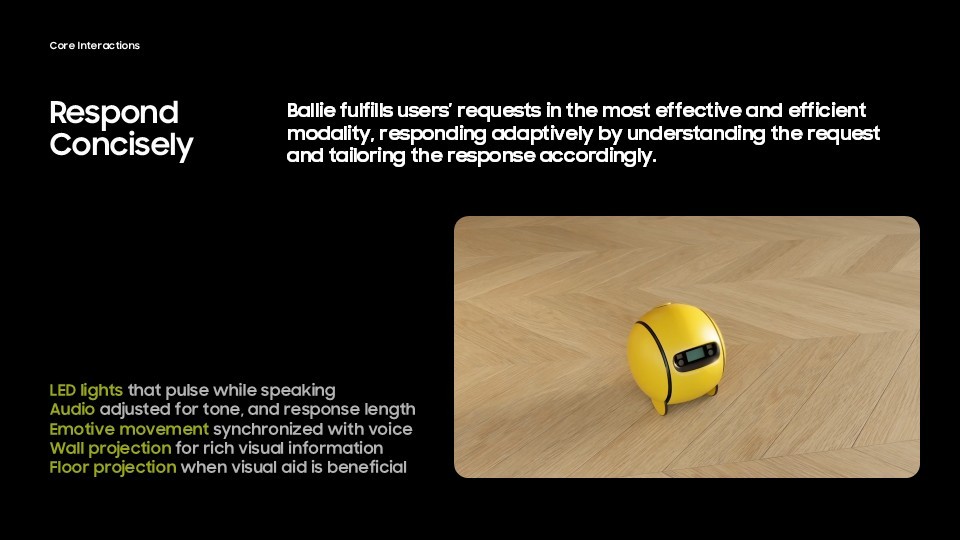 Core Interactions

Respond Concisely

Ballie fulfills users' requests in the most effective and efficient modality, responding adaptively by understanding the request and tailoring the response accordingly.

LED lights that pulse while speaking
Audio adjusted for tone, and response length
Emotive movement synchronized with voice
Wall projection for rich visual information
Floor projection when visual aid is beneficial